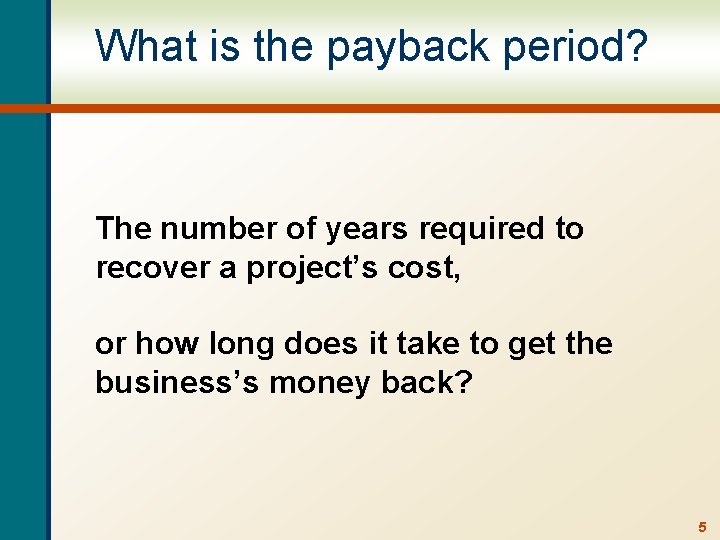 What is the payback period?

The number of years required to recover a project’s cost,

or how long does it take to get the business’s money back?

5